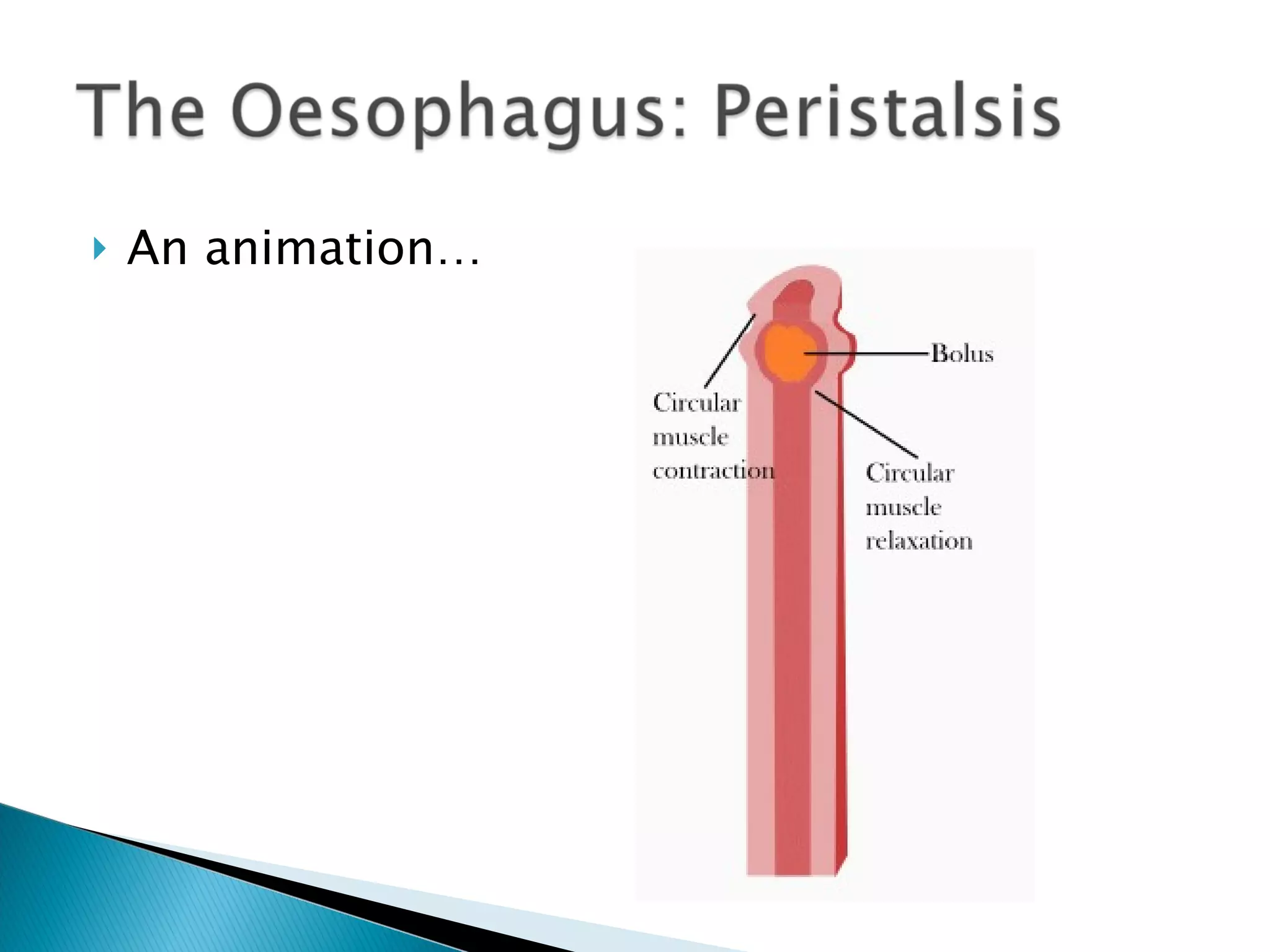 The Oesophagus: Peristalsis

An animation…

Bolus

Circular muscle contraction

Circular muscle relaxation